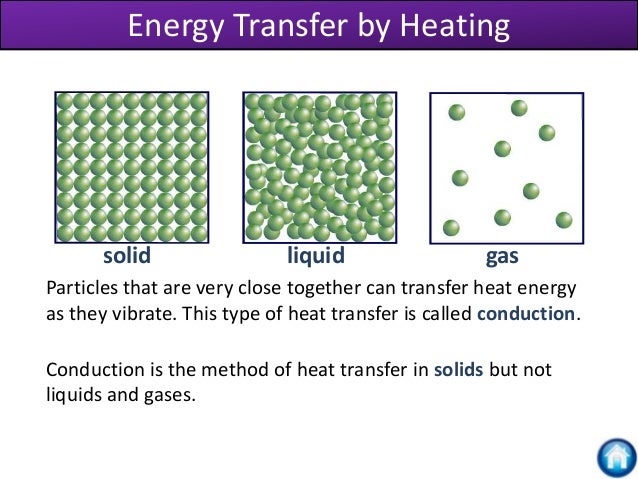 Energy Transfer by Heating

solid

liquid

gas

Particles that are very close together can transfer heat energy as they vibrate. This type of heat transfer is called conduction.

Conduction is the method of heat transfer in solids but not liquids and gases.